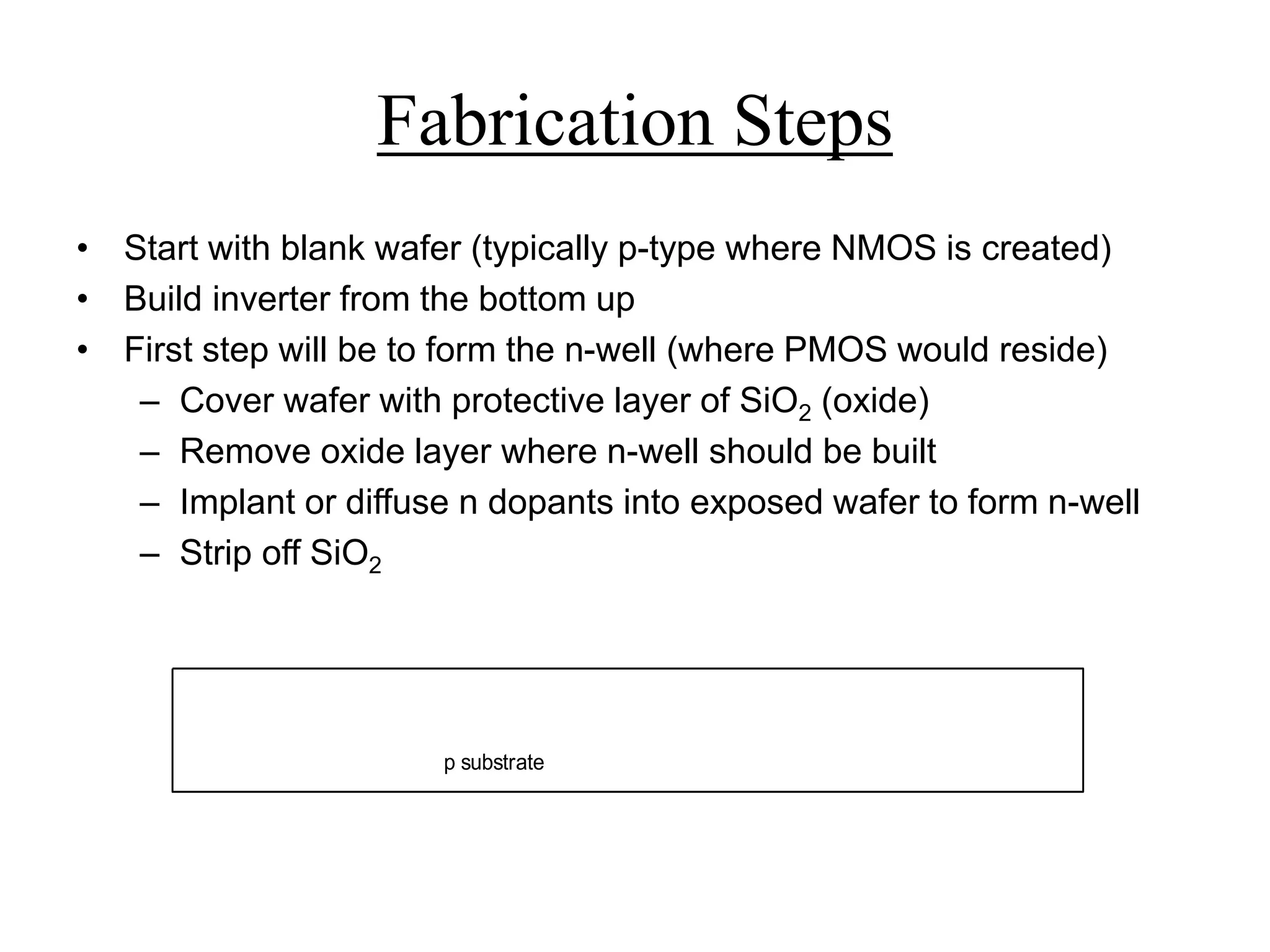 Fabrication Steps

• Start with blank wafer (typically p-type where NMOS is created)
• Build inverter from the bottom up
• First step will be to form the n-well (where PMOS would reside)
  – Cover wafer with protective layer of $SiO_2$ (oxide)
  – Remove oxide layer where n-well should be built
  – Implant or diffuse n dopants into exposed wafer to form n-well
  – Strip off $SiO_2$

p substrate